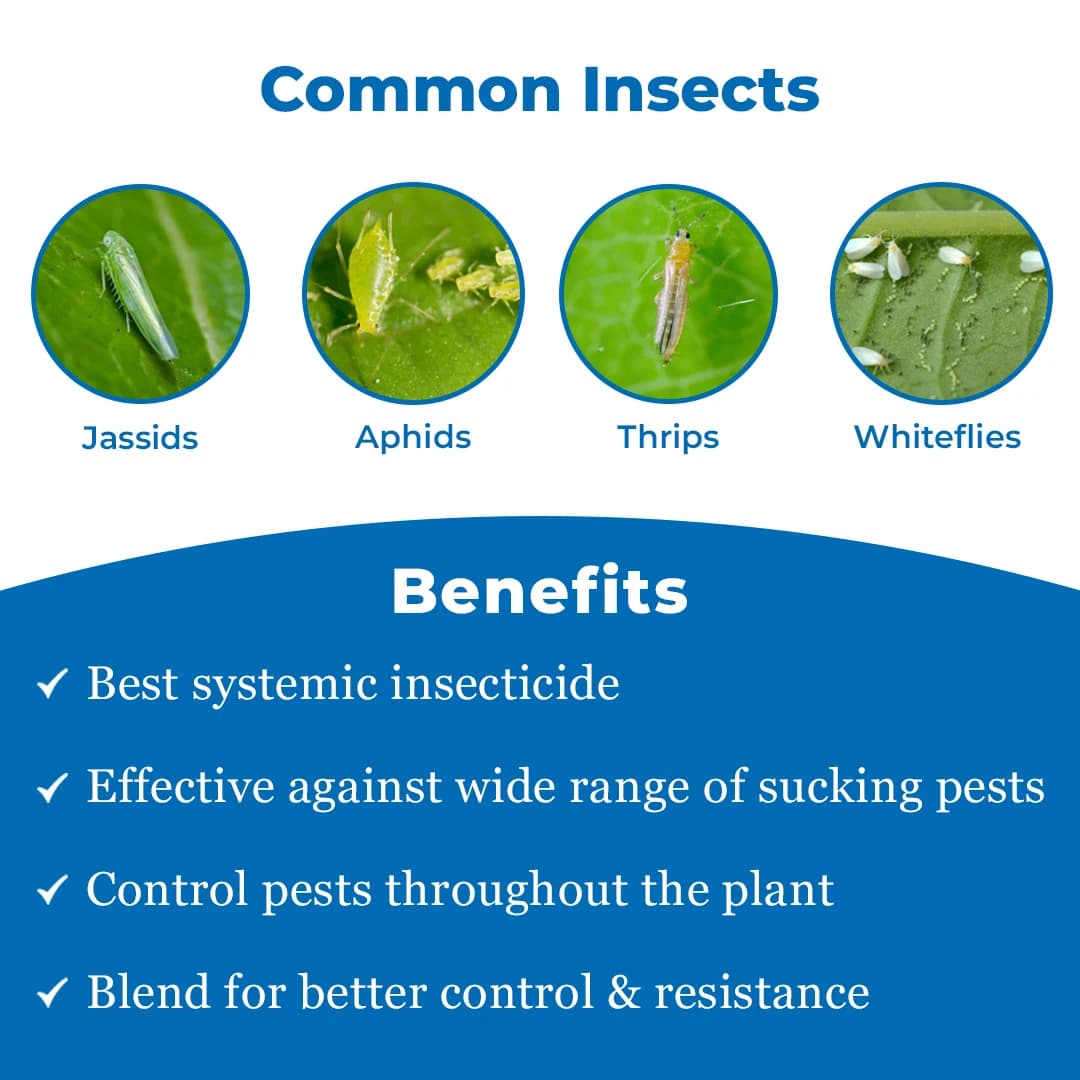 Common Insects

Jassids

Aphids

Thrips

Whiteflies

Benefits

✓ Best systemic insecticide

✓ Effective against wide range of sucking pests

✓ Control pests throughout the plant

✓ Blend for better control & resistance